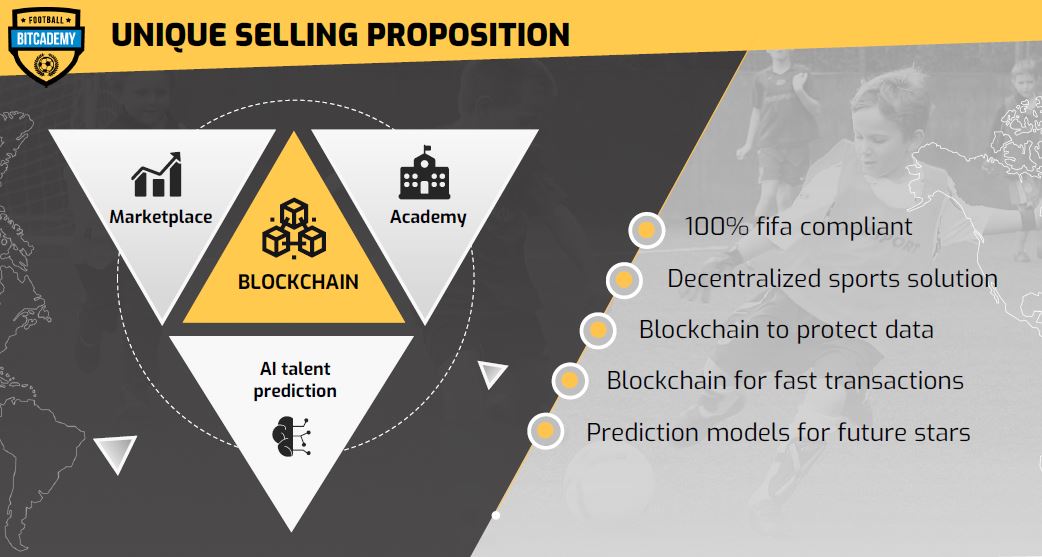 FOOTBALL
BITCADEMY

UNIQUE SELLING PROPOSITION

Marketplace

BLOCKCHAIN

Academy

AI talent prediction

100% fifa compliant

Decentralized sports solution

Blockchain to protect data

Blockchain for fast transactions

Prediction models for future stars